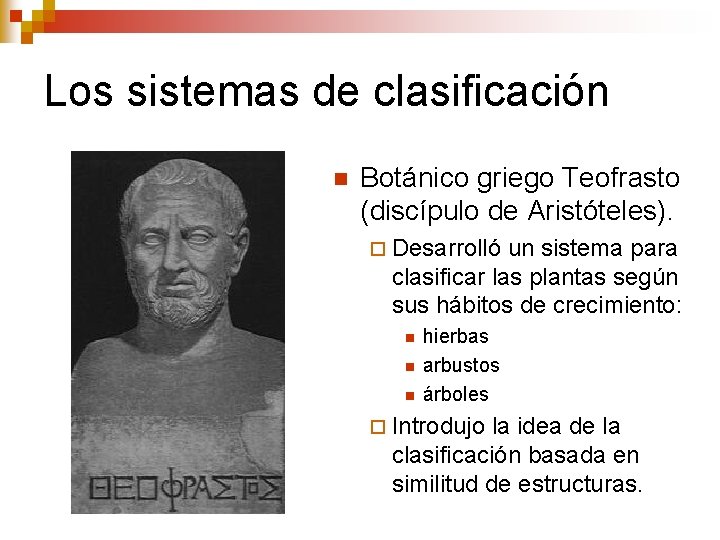 Los sistemas de clasificación

ΘΕΟΦΡΑΣΤΟΣ

Botánico griego Teofrasto (discípulo de Aristóteles).

Desarrolló un sistema para clasificar las plantas según sus hábitos de crecimiento:

hierbas

arbustos

árboles

Introdujo la idea de la clasificación basada en similitud de estructuras.